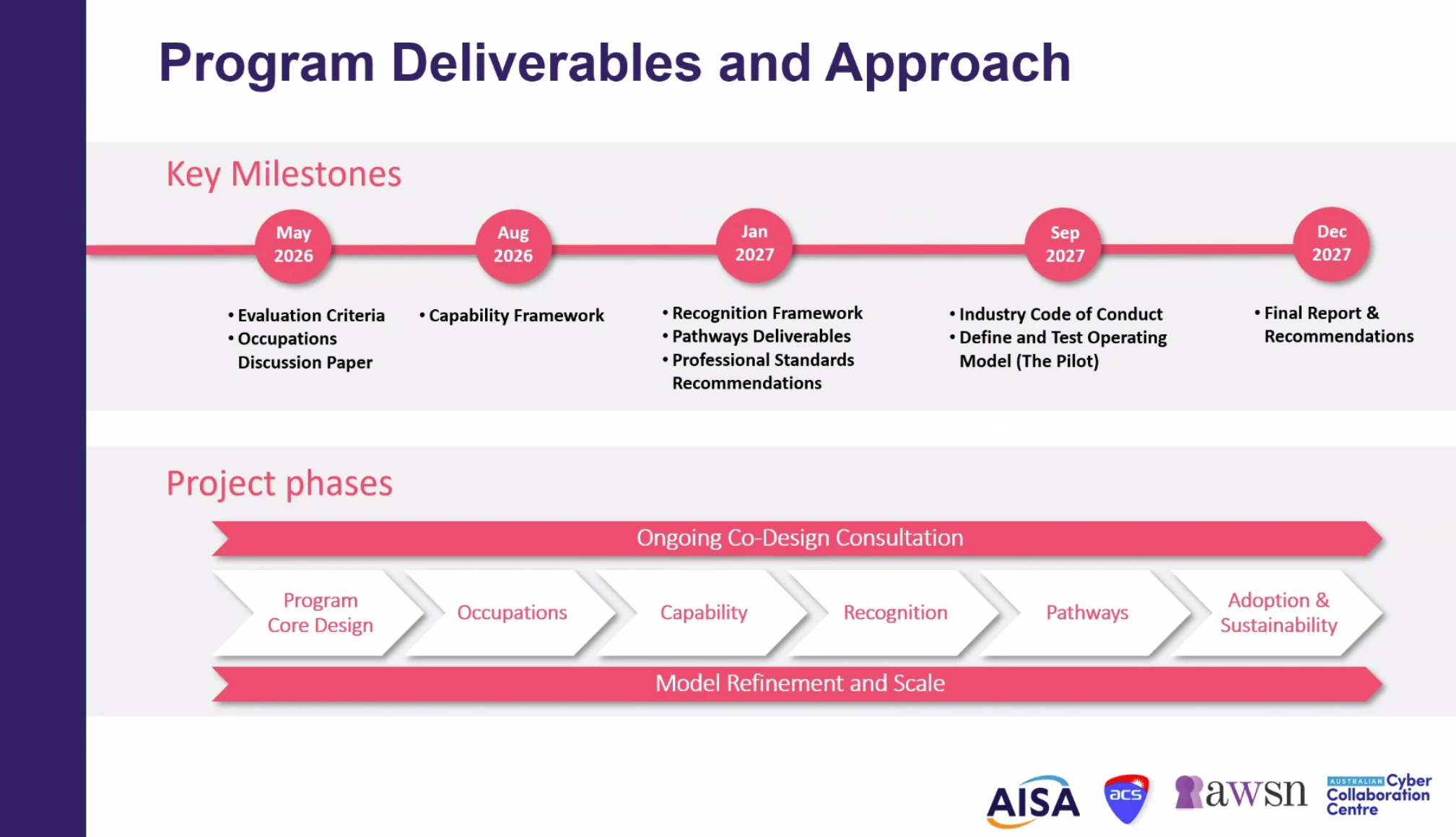 Program Deliverables and Approach

Key Milestones

May 2026
• Evaluation Criteria
• Occupations Discussion Paper

Aug 2026
• Capability Framework

Jan 2027
• Recognition Framework
• Pathways Deliverables
• Professional Standards Recommendations

Sep 2027
• Industry Code of Conduct
• Define and Test Operating Model (The Pilot)

Dec 2027
• Final Report & Recommendations

Project phases

Ongoing Co-Design Consultation

Program Core Design

Occupations

Capability

Recognition

Pathways

Adoption & Sustainability

Model Refinement and Scale

AISA

acs

awsn

AUSTRALIAN Cyber Collaboration Centre